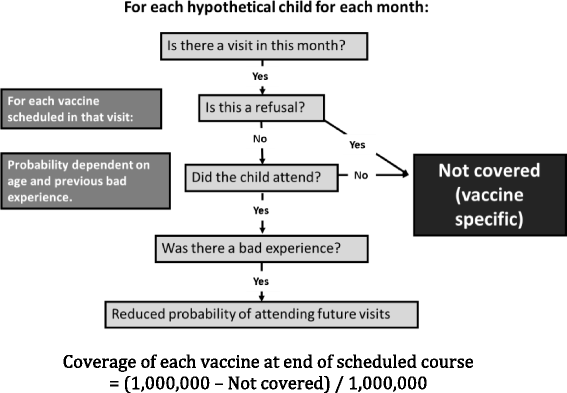 For each hypothetical child for each month:

Is there a visit in this month?

Yes

For each vaccine scheduled in that visit:

Is this a refusal?

No

Yes

Probability dependent on age and previous bad experience.

Did the child attend?

No

Not covered (vaccine specific)

Yes

Was there a bad experience?

Yes

Reduced probability of attending future visits

Coverage of each vaccine at end of scheduled course = (1,000,000 – Not covered) / 1,000,000